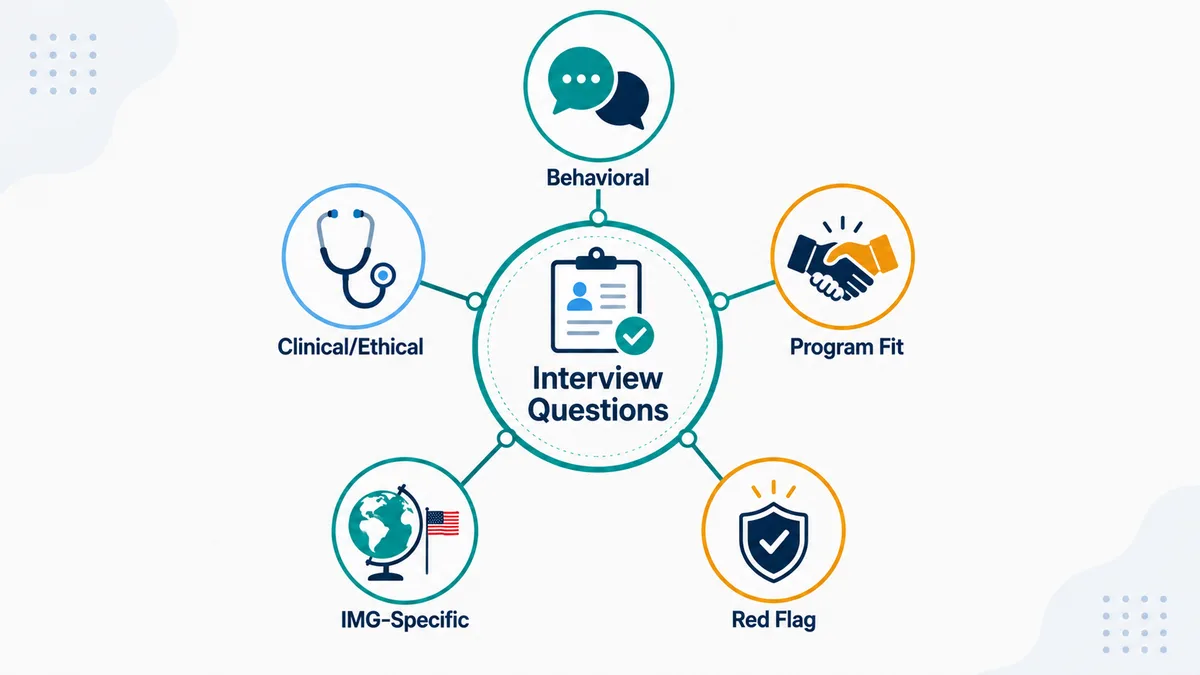 Behavioral

Clinical/Ethical

Interview Questions

Program Fit

IMG-Specific

Red Flag